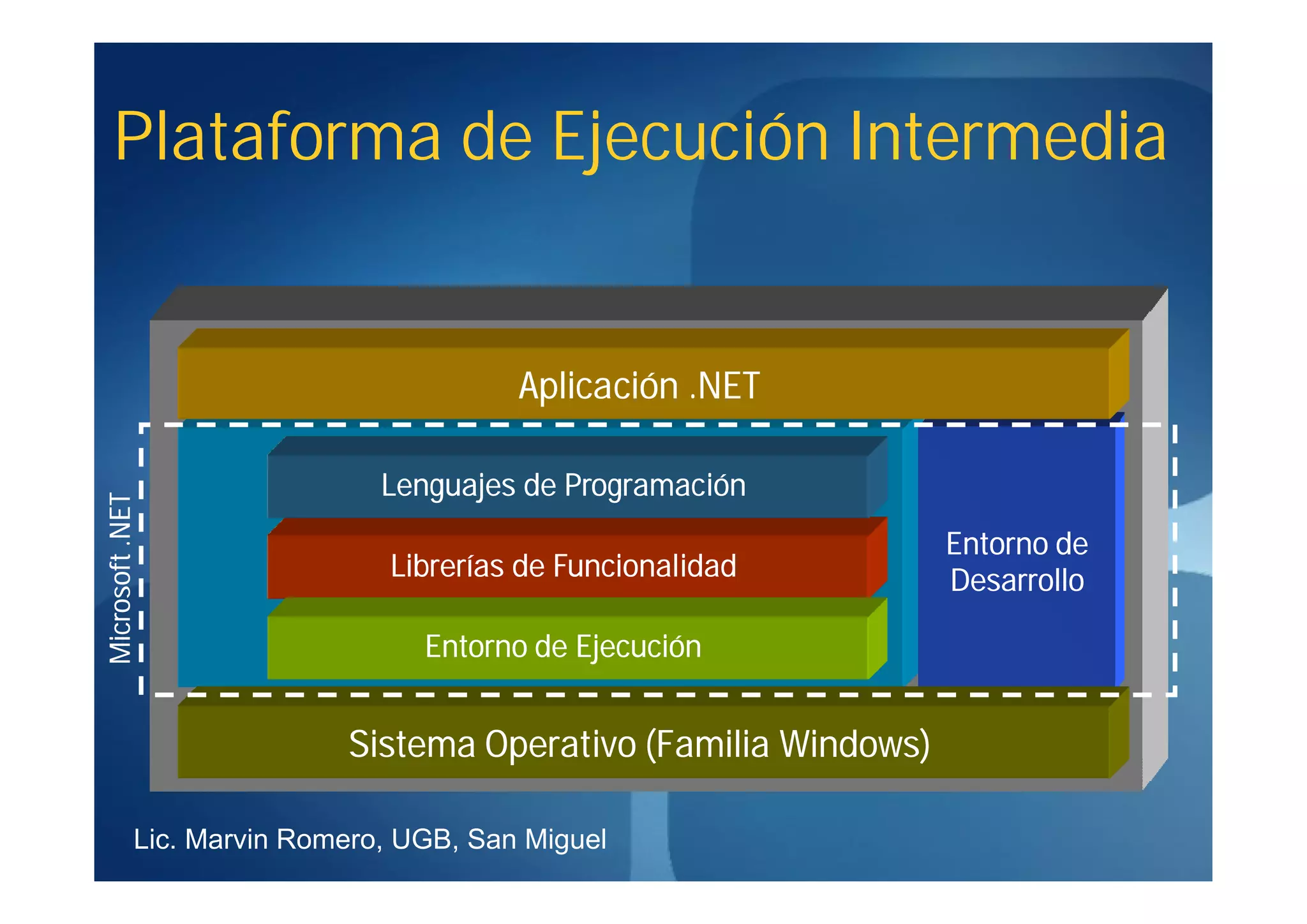 Plataforma de Ejecución Intermedia

Aplicación .NET

Microsoft .NET

Lenguajes de Programación

Librerías de Funcionalidad

Entorno de Ejecución

Entorno de Desarrollo

Sistema Operativo (Familia Windows)

Lic. Marvin Romero, UGB, San Miguel